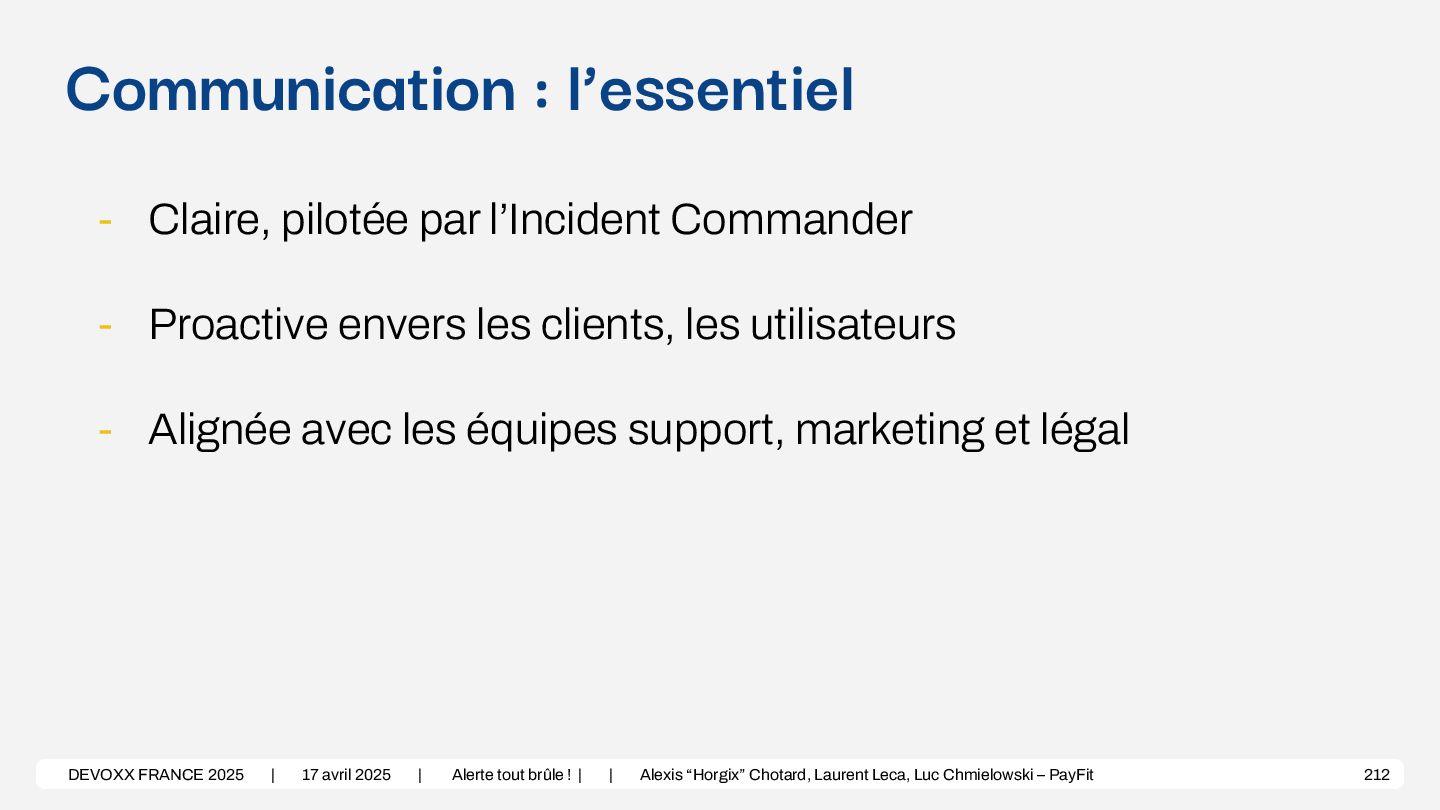 Communication : l’essentiel

- Claire, pilotée par l’Incident Commander

- Proactive envers les clients, les utilisateurs

- Alignée avec les équipes support, marketing et légal

DEVOXX FRANCE 2025 | 17 avril 2025 | Alerte tout brûle ! | | Alexis “Horgix” Chotard, Laurent Leca, Luc Chmielowski – PayFit 212